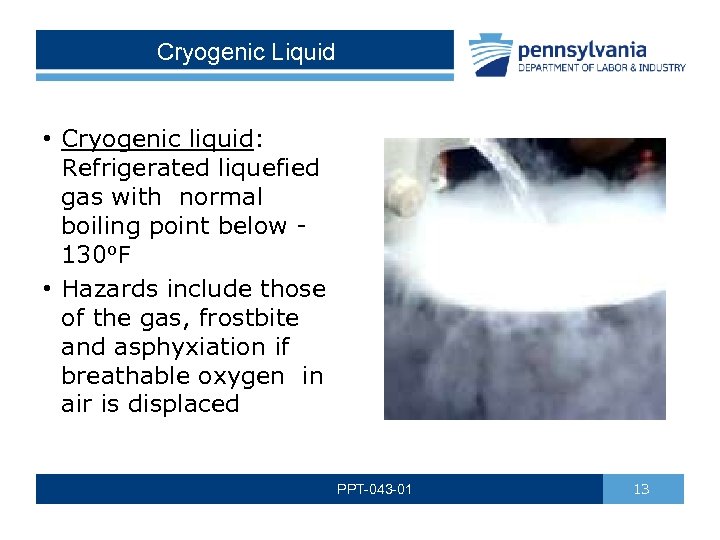 Cryogenic Liquid

pennsylvania
DEPARTMENT OF LABOR & INDUSTRY

• Cryogenic liquid: Refrigerated liquefied gas with normal boiling point below -130ºF
• Hazards include those of the gas, frostbite and asphyxiation if breathable oxygen in air is displaced

PPT-043-01

13